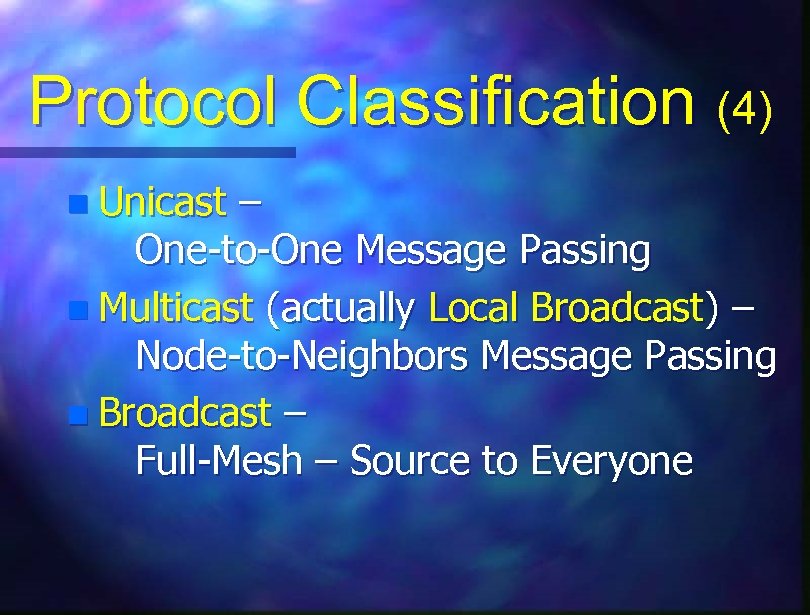 Protocol Classification (4)

Unicast –
One-to-One Message Passing

Multicast (actually Local Broadcast) –
Node-to-Neighbors Message Passing

Broadcast –
Full-Mesh – Source to Everyone